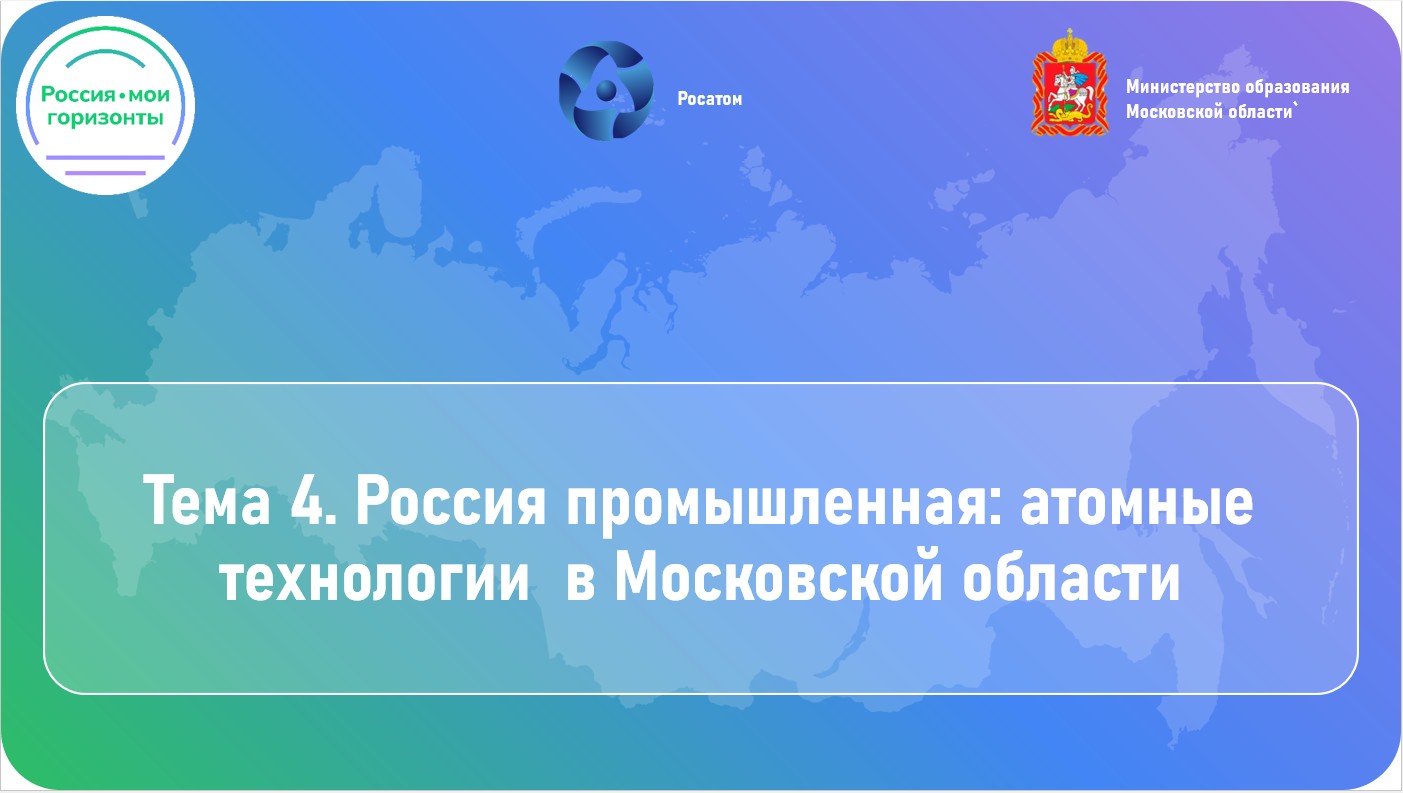 Россия•мои горизонты

Росатом

Министерство образования
Московской области`

Тема 4. Россия промышленная: атомные технологии в Московской области